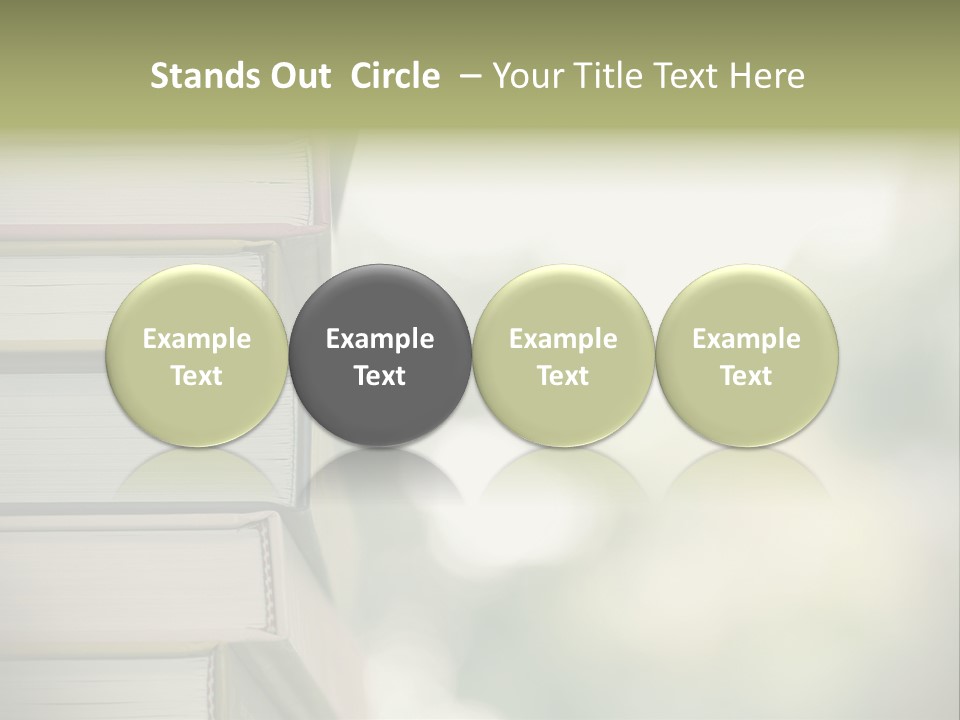 Stands Out Circle – Your Title Text Here

Example Text

Example Text

Example Text

Example Text